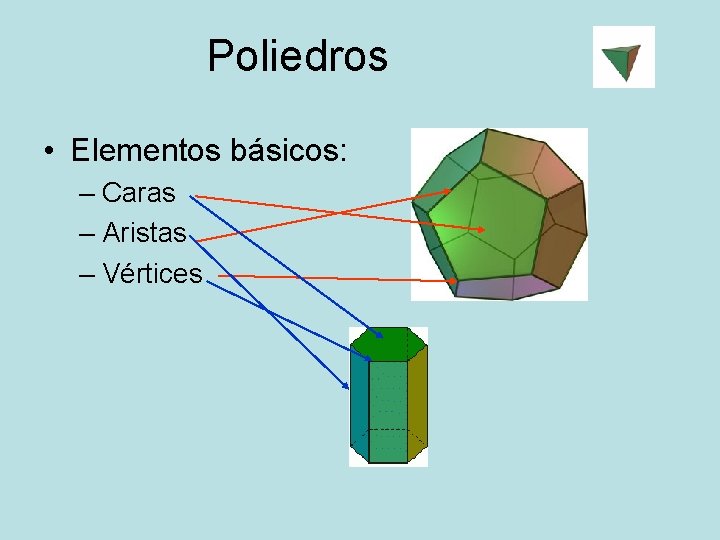 Poliedros

• Elementos básicos:
– Caras
– Aristas
– Vértices